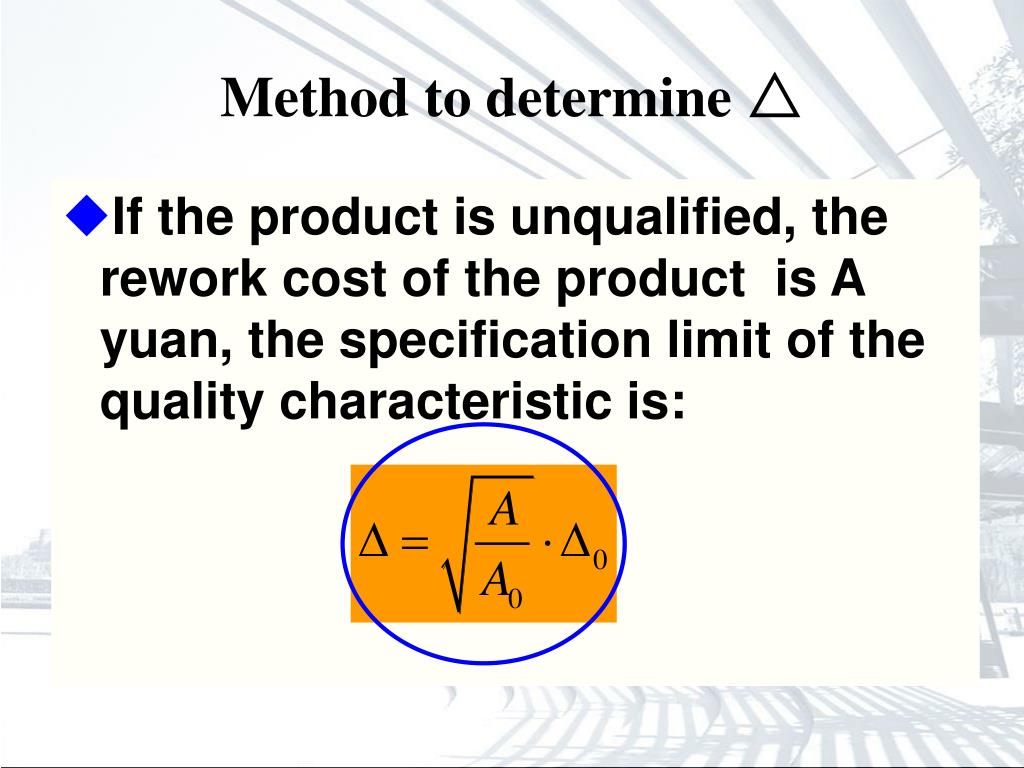 Method to determine △

◆If the product is unqualified, the rework cost of the product is A yuan, the specification limit of the quality characteristic is:

$\Delta = \sqrt{\frac{A}{A_0}} \cdot \Delta_0$